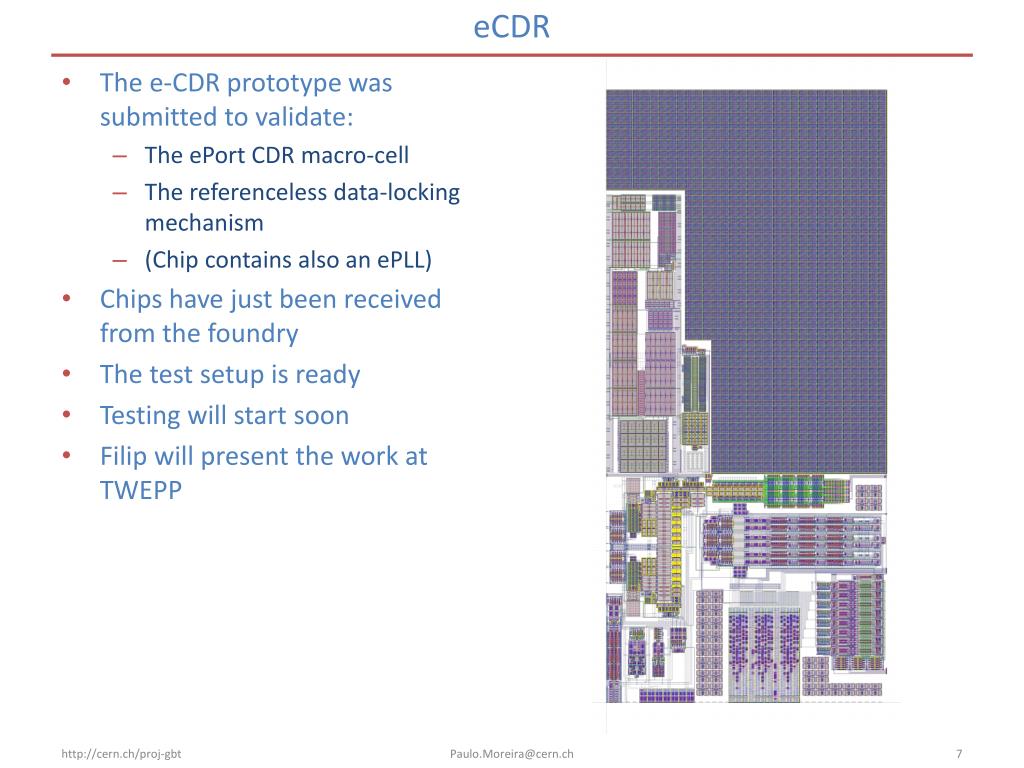 eCDR

• The e-CDR prototype was submitted to validate:
– The ePort CDR macro-cell
– The referenceless data-locking mechanism
– (Chip contains also an ePLL)
• Chips have just been received from the foundry
• The test setup is ready
• Testing will start soon
• Filip will present the work at TWEPP

http://cern.ch/proj-gbt
Paulo.Moreira@cern.ch
7